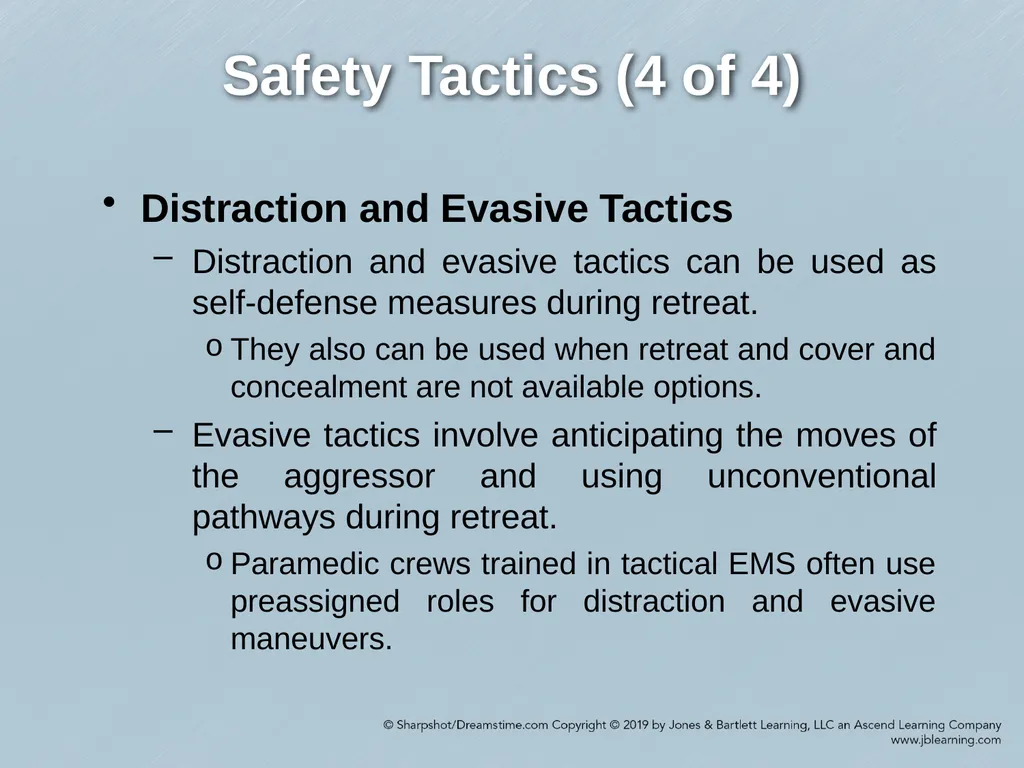 Safety Tactics (4 of 4)

• Distraction and Evasive Tactics

– Distraction and evasive tactics can be used as self-defense measures during retreat.

o They also can be used when retreat and cover and concealment are not available options.

– Evasive tactics involve anticipating the moves of the aggressor and using unconventional pathways during retreat.

o Paramedic crews trained in tactical EMS often use preassigned roles for distraction and evasive maneuvers.

© Sharpshot/Dreamstime.com Copyright © 2019 by Jones & Bartlett Learning, LLC an Ascend Learning Company
www.jblearning.com